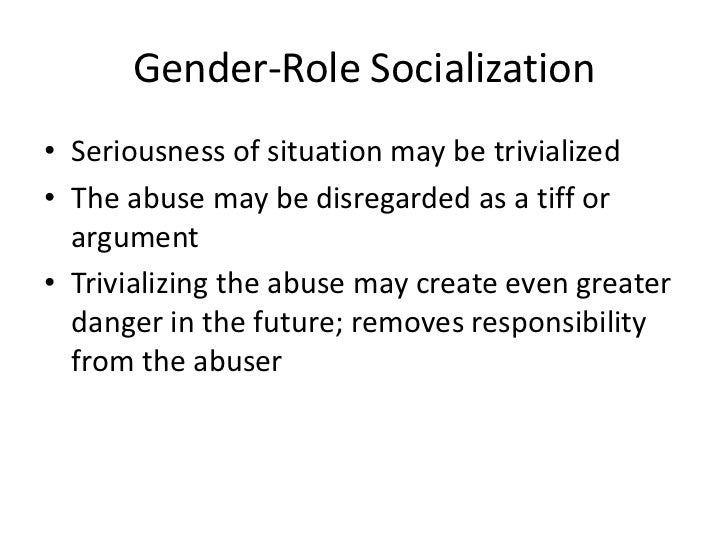 Gender-Role Socialization

• Seriousness of situation may be trivialized
• The abuse may be disregarded as a tiff or argument
• Trivializing the abuse may create even greater danger in the future; removes responsibility from the abuser